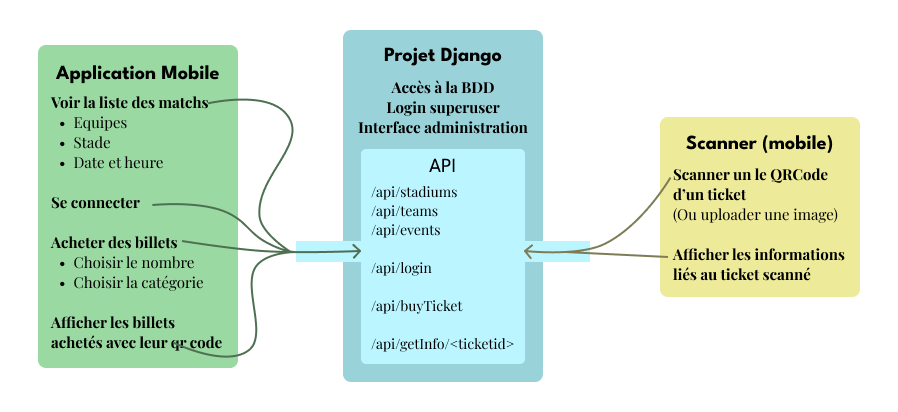 Application Mobile

Voir la liste des matchs
- Equipes
- Stade
- Date et heure

Se connecter

Acheter des billets
- Choisir le nombre
- Choisir la catégorie

Afficher les billets achetés avec leur qr code

Projet Django

Accès à la BDD
Login superuser
Interface administration

API

/api/stadiums
/api/teams
/api/events

/api/login

/api/buyTicket

/api/getInfo/<ticketid>

Scanner (mobile)

Scanner un le QRCode d'un ticket
(Ou uploader une image)

Afficher les informations liés au ticket scanné